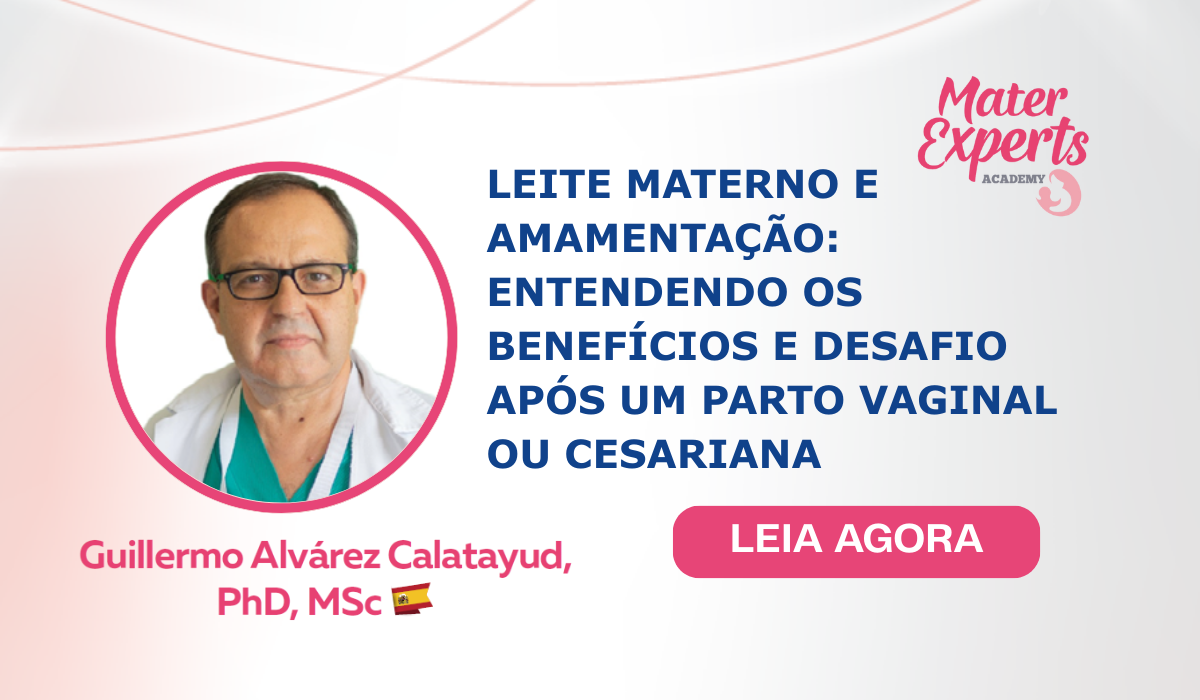 Mater Experts
ACADEMY

LEITE MATERNO E AMAMENTAÇÃO: ENTENDENDO OS BENEFÍCIOS E DESAFIO APÓS UM PARTO VAGINAL OU CESARIANA

LEIA AGORA

Guillermo Alvárez Calatayud, PhD, MSc